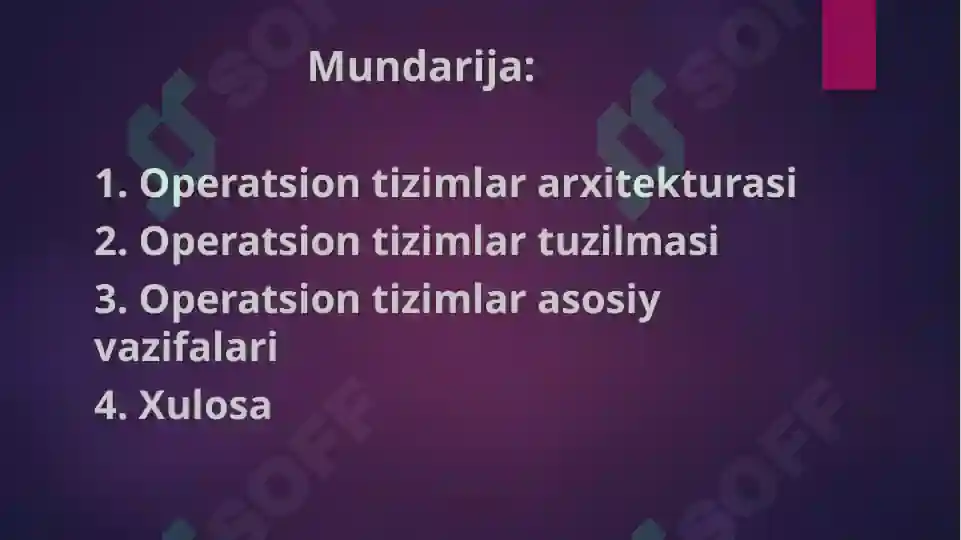 Mundarija:

1. Operatsion tizimlar arxitekturasi
2. Operatsion tizimlar tuzilmasi
3. Operatsion tizimlar asosiy vazifalari
4. Xulosa

SOFF SOFF SOFF SOFF